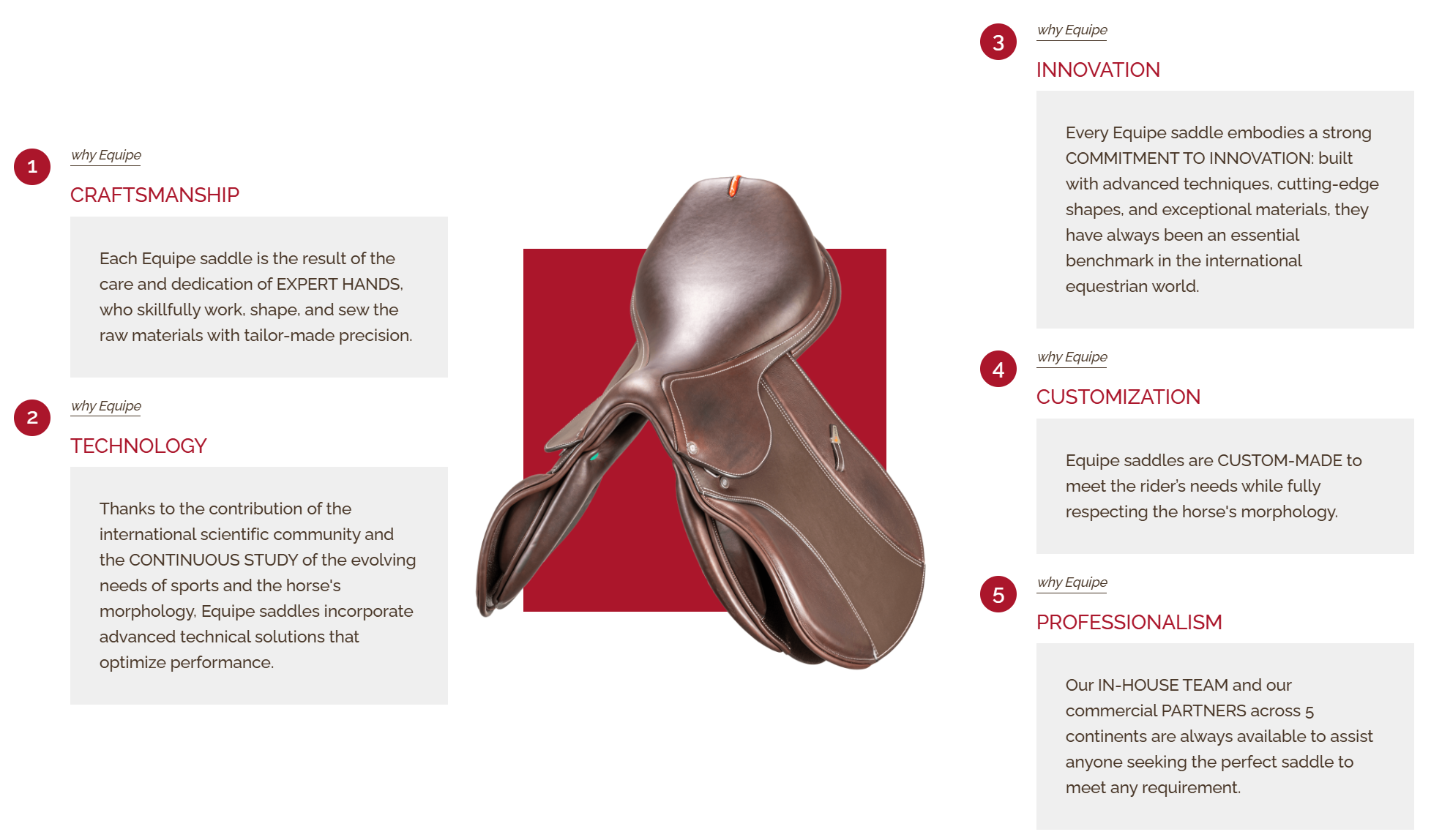 1

why Equipe

CRAFTSMANSHIP

Each Equipe saddle is the result of the care and dedication of EXPERT HANDS, who skillfully work, shape, and sew the raw materials with tailor-made precision.

2

why Equipe

TECHNOLOGY

Thanks to the contribution of the international scientific community and the CONTINUOUS STUDY of the evolving needs of sports and the horse's morphology, Equipe saddles incorporate advanced technical solutions that optimize performance.

3

why Equipe

INNOVATION

Every Equipe saddle embodies a strong COMMITMENT TO INNOVATION: built with advanced techniques, cutting-edge shapes, and exceptional materials, they have always been an essential benchmark in the international equestrian world.

4

why Equipe

CUSTOMIZATION

Equipe saddles are CUSTOM-MADE to meet the rider's needs while fully respecting the horse's morphology.

5

why Equipe

PROFESSIONALISM

Our IN-HOUSE TEAM and our commercial PARTNERS across 5 continents are always available to assist anyone seeking the perfect saddle to meet any requirement.